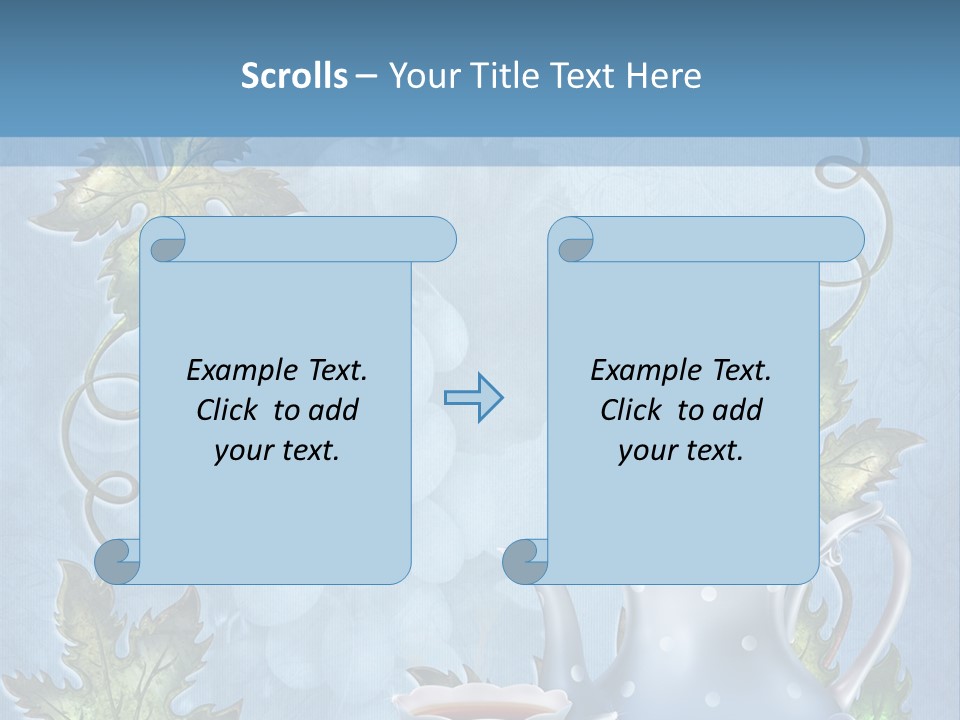 Scrolls – Your Title Text Here

Example Text. Click to add your text.

Example Text. Click to add your text.